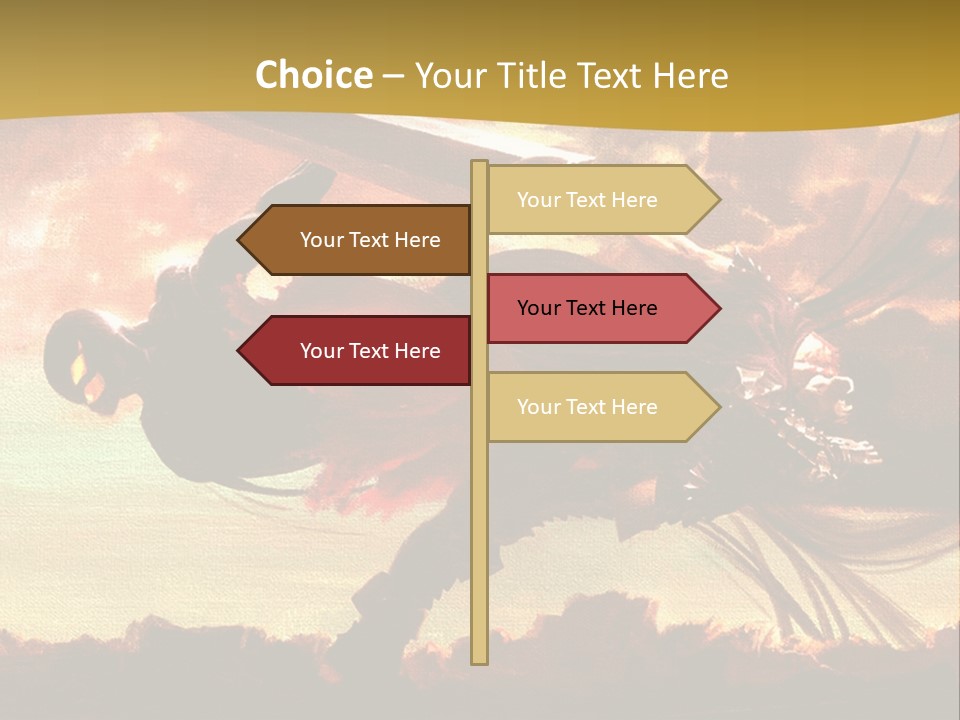 Choice – Your Title Text Here

Your Text Here

Your Text Here

Your Text Here

Your Text Here

Your Text Here